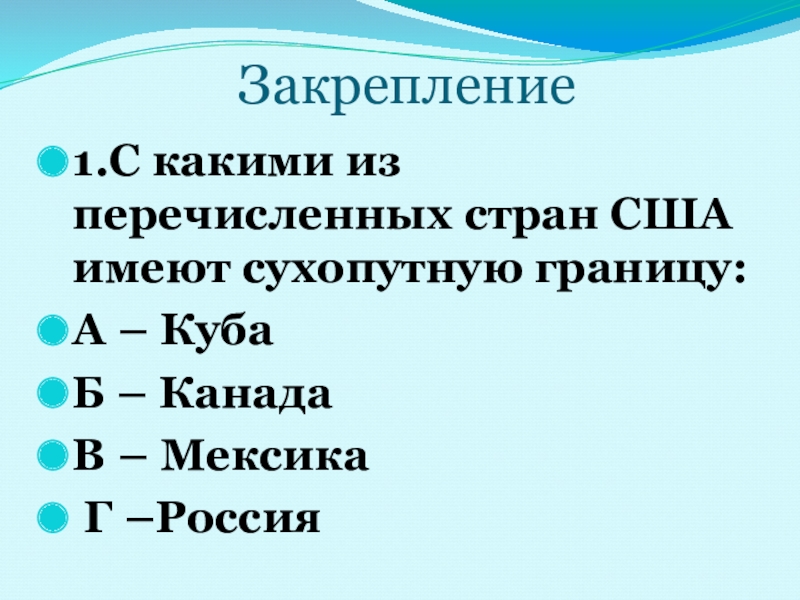 Закрепление

1.С какими из перечисленных стран США имеют сухопутную границу:

А – Куба

Б – Канада

В – Мексика

Г –Россия